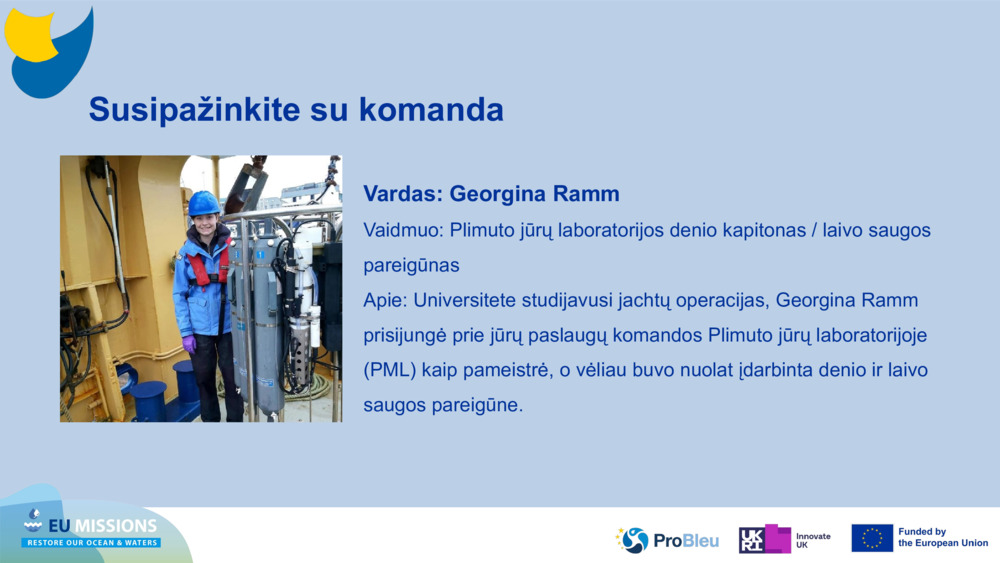 Susipažinkite su komanda

Vardas: Georgina Ramm

Vaidmuo: Plimuto jūrų laboratorijos denio kapitonas / laivo saugos pareigūnas

Apie: Universitete studijavusi jachtų operacijas, Georgina Ramm prisijungė prie jūrų paslaugų komandos Plimuto jūrų laboratorijoje (PML) kaip pameistrė, o vėliau buvo nuolat įdarbinta denio ir laivo saugos pareigūne.

EU MISSIONS
RESTORE OUR OCEAN & WATERS

ProBleu

UKRI Innovate UK

Funded by the European Union